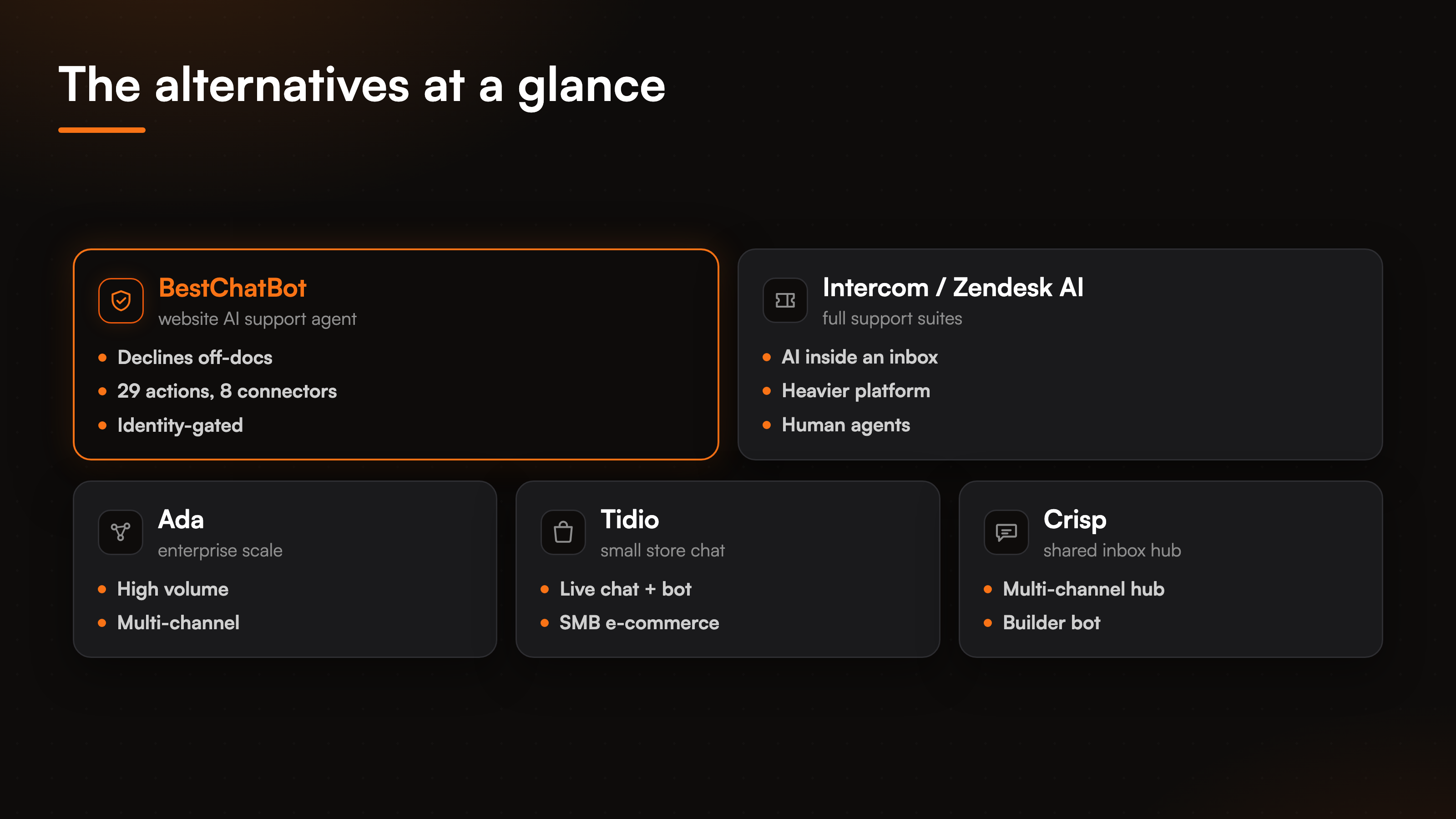 The alternatives at a glance

BestChatBot
website AI support agent
• Declines off-docs
• 29 actions, 8 connectors
• Identity-gated

Intercom / Zendesk AI
full support suites
• AI inside an inbox
• Heavier platform
• Human agents

Ada
enterprise scale
• High volume
• Multi-channel

Tidio
small store chat
• Live chat + bot
• SMB e-commerce

Crisp
shared inbox hub
• Multi-channel hub
• Builder bot